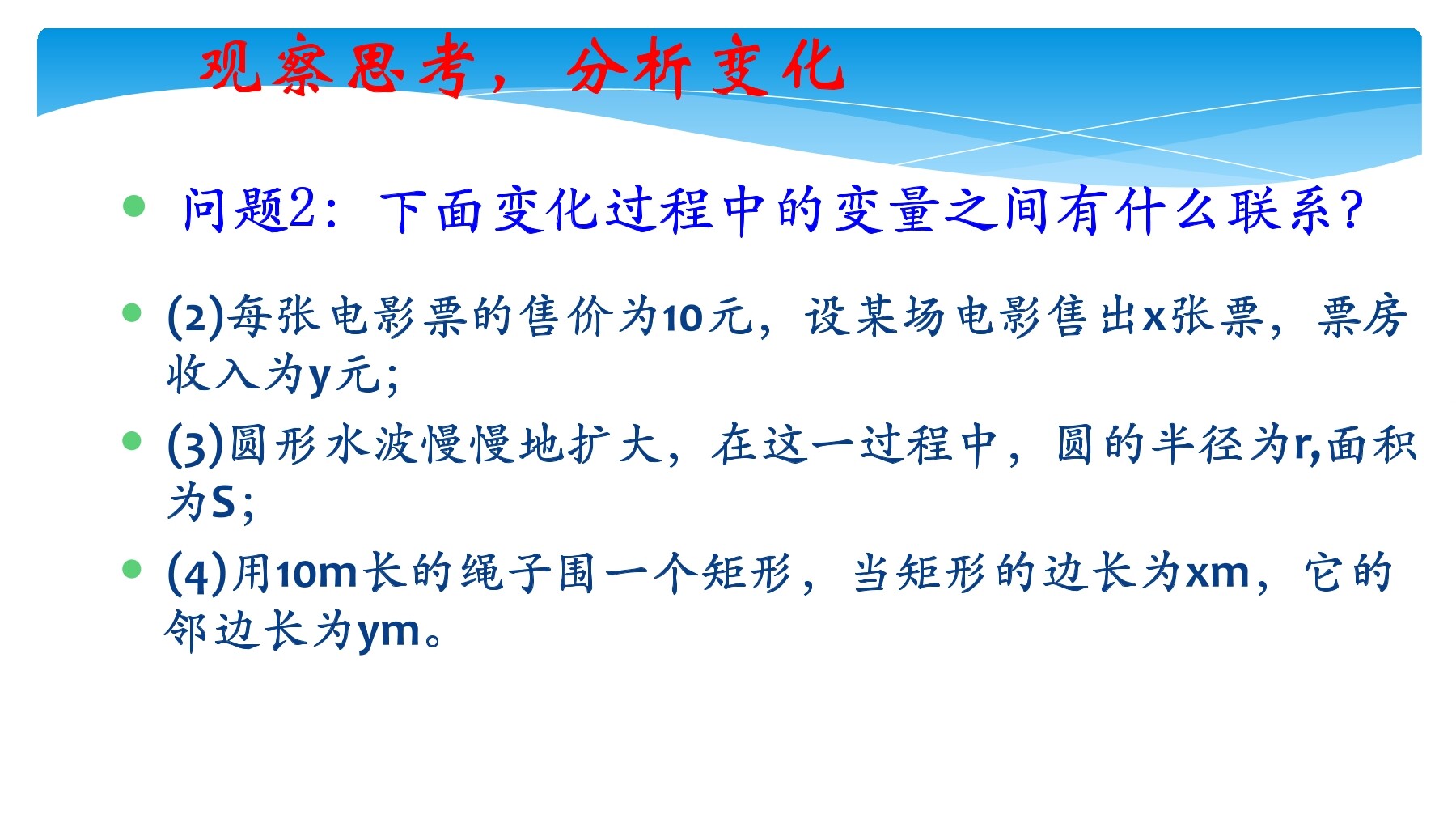 观察思考，分析变化

问题2：下面变化过程中的变量之间有什么联系？

(2)每张电影票的售价为10元，设某场电影售出x张票，票房收入为y元；

(3)圆形水波慢慢地扩大，在这一过程中，圆的半径为r,面积为S；

(4)用10m长的绳子围一个矩形，当矩形的边长为xm，它的邻边长为ym。